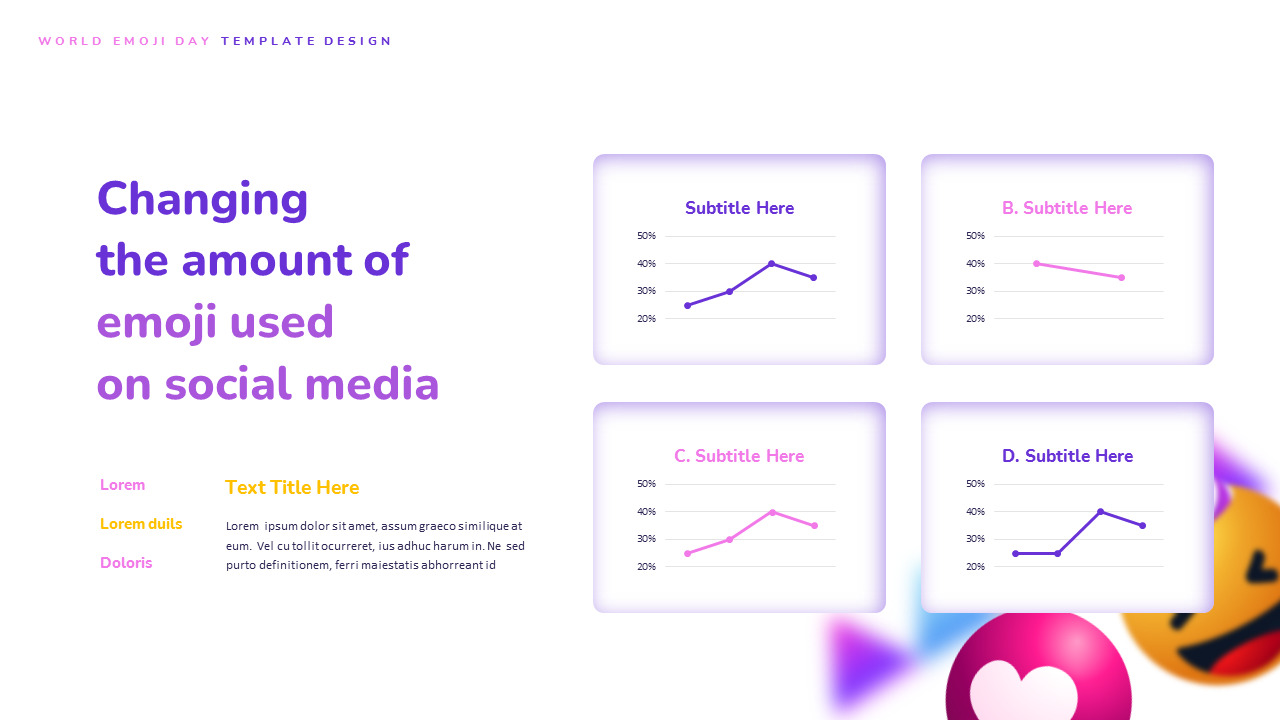 WORLD EMOJI DAY TEMPLATE DESIGN

Changing the amount of emoji used on social media

Lorem

Lorem duils

Doloris

Text Title Here

Lorem ipsum dolor sit amet, assum graeco similique at eum. Vel cu tollit ocurreret, ius adhuc harum in. Ne sed purto definitionem, ferri maiestatis abhorreant id

Subtitle Here

50%
40%
30%
20%

B. Subtitle Here

50%
40%
30%
20%

C. Subtitle Here

50%
40%
30%
20%

D. Subtitle Here

50%
40%
30%
20%